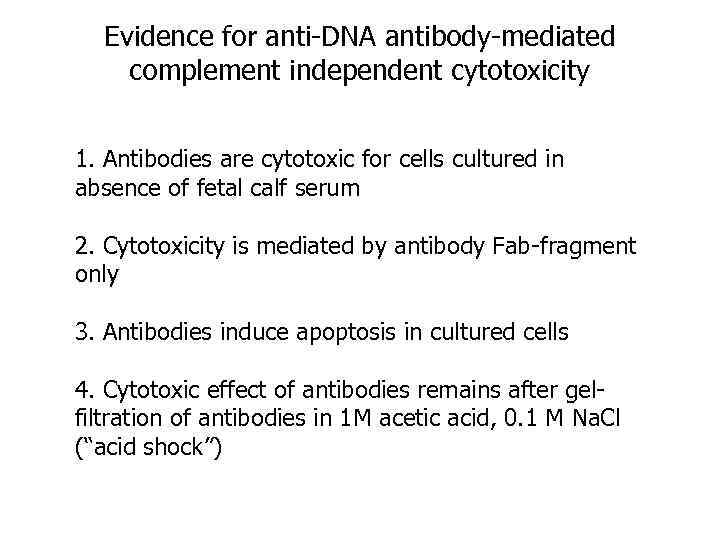 Evidence for anti-DNA antibody-mediated complement independent cytotoxicity

1. Antibodies are cytotoxic for cells cultured in absence of fetal calf serum

2. Cytotoxicity is mediated by antibody Fab-fragment only

3. Antibodies induce apoptosis in cultured cells

4. Cytotoxic effect of antibodies remains after gel-filtration of antibodies in 1M acetic acid, 0.1 M NaCl (“acid shock”)